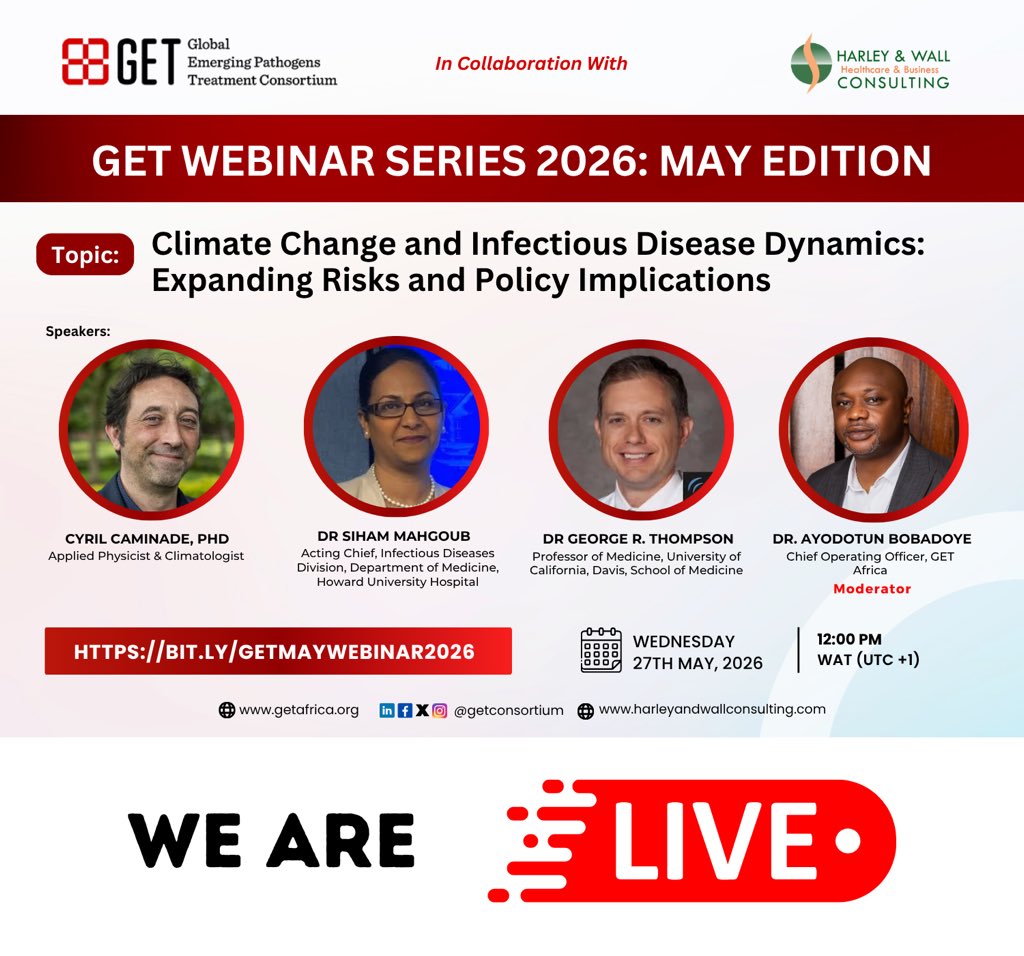 GET Global Emerging Pathogens Treatment Consortium

In Collaboration With

HARLEY & WALL Healthcare & Business CONSULTING

GET WEBINAR SERIES 2026: MAY EDITION

Topic: Climate Change and Infectious Disease Dynamics: Expanding Risks and Policy Implications

Speakers:

CYRIL CAMINADE, PHD
Applied Physicist & Climatologist

DR SIHAM MAHGOUB
Acting Chief, Infectious Diseases Division, Department of Medicine, Howard University Hospital

DR GEORGE R. THOMPSON
Professor of Medicine, University of California, Davis, School of Medicine

DR. AYODOTUN BOBADOYE
Chief Operating Officer, GET Africa
Moderator

HTTPS://BIT.LY/GETMAYWEBINAR2026

WEDNESDAY 27TH MAY, 2026

12:00 PM WAT (UTC +1)

www.getafrica.org @getconsortium www.harleyandwallconsulting.com

WE ARE LIVE